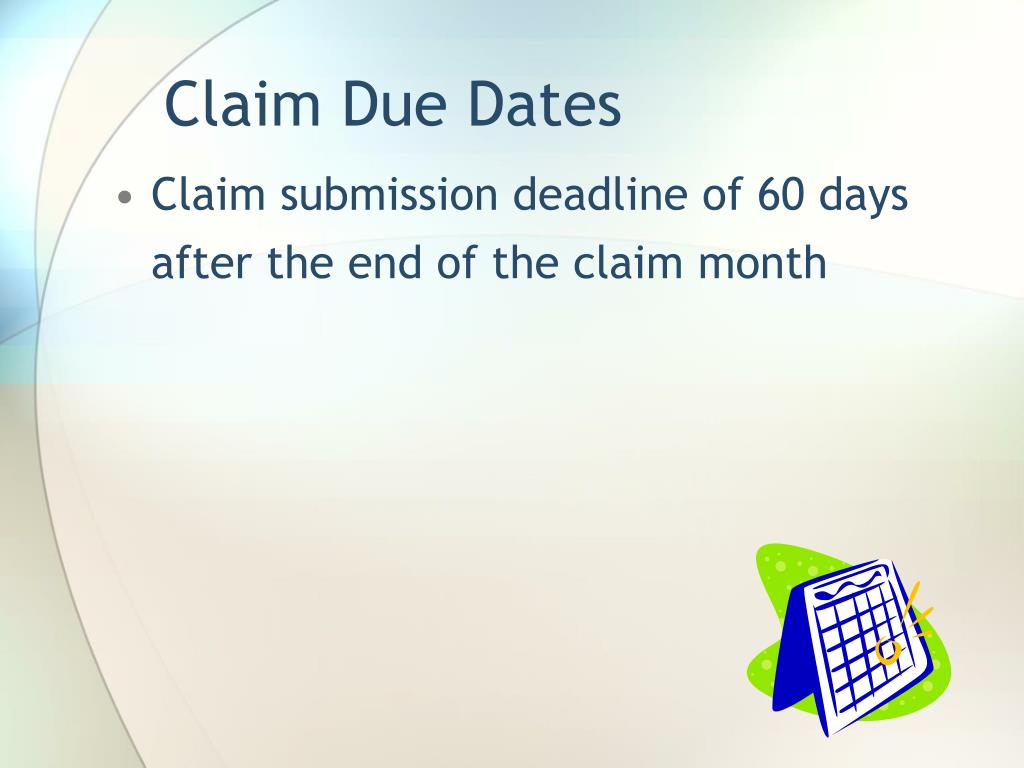 Claim Due Dates

• Claim submission deadline of 60 days after the end of the claim month